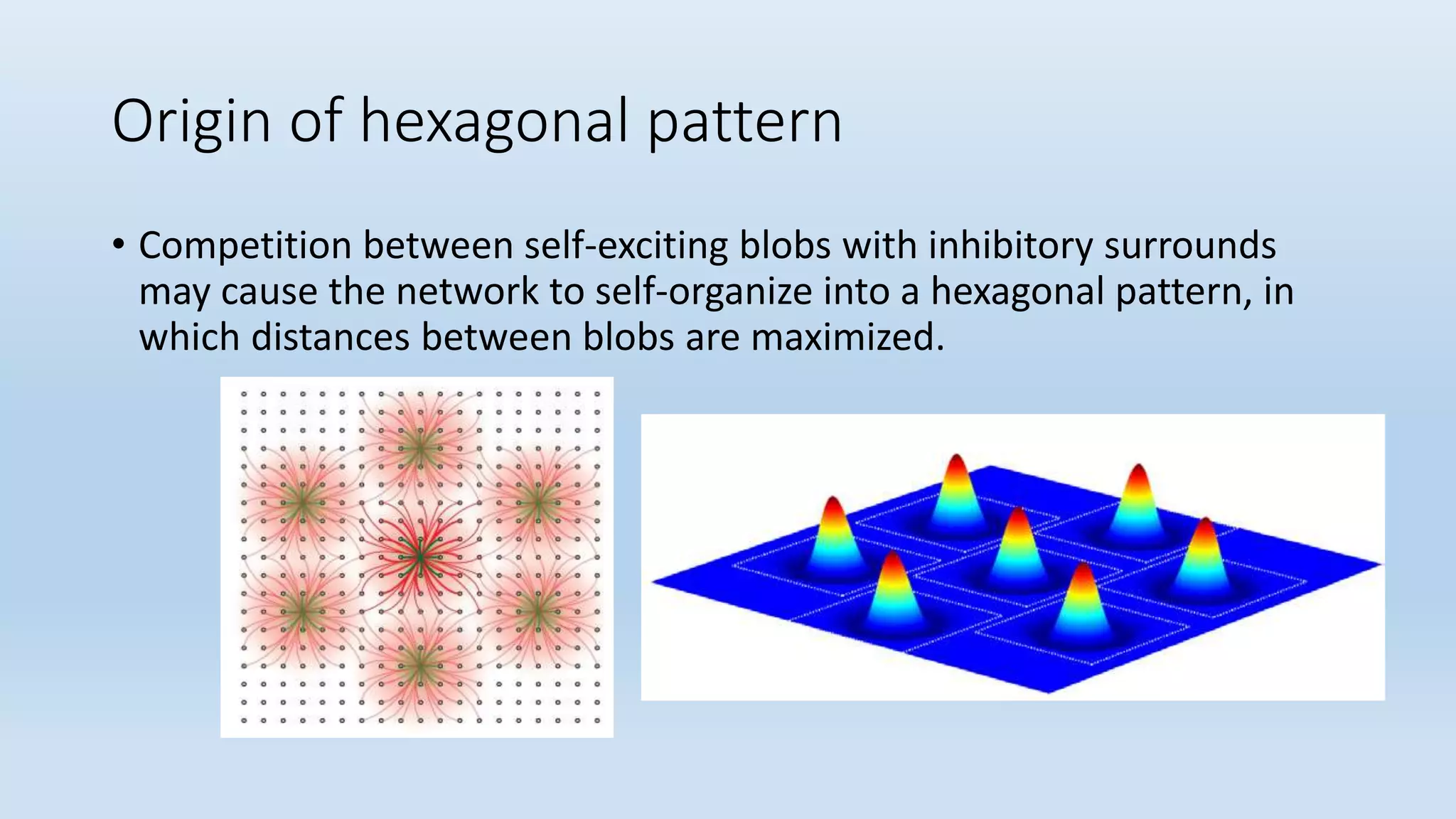 Origin of hexagonal pattern

• Competition between self-exciting blobs with inhibitory surrounds may cause the network to self-organize into a hexagonal pattern, in which distances between blobs are maximized.